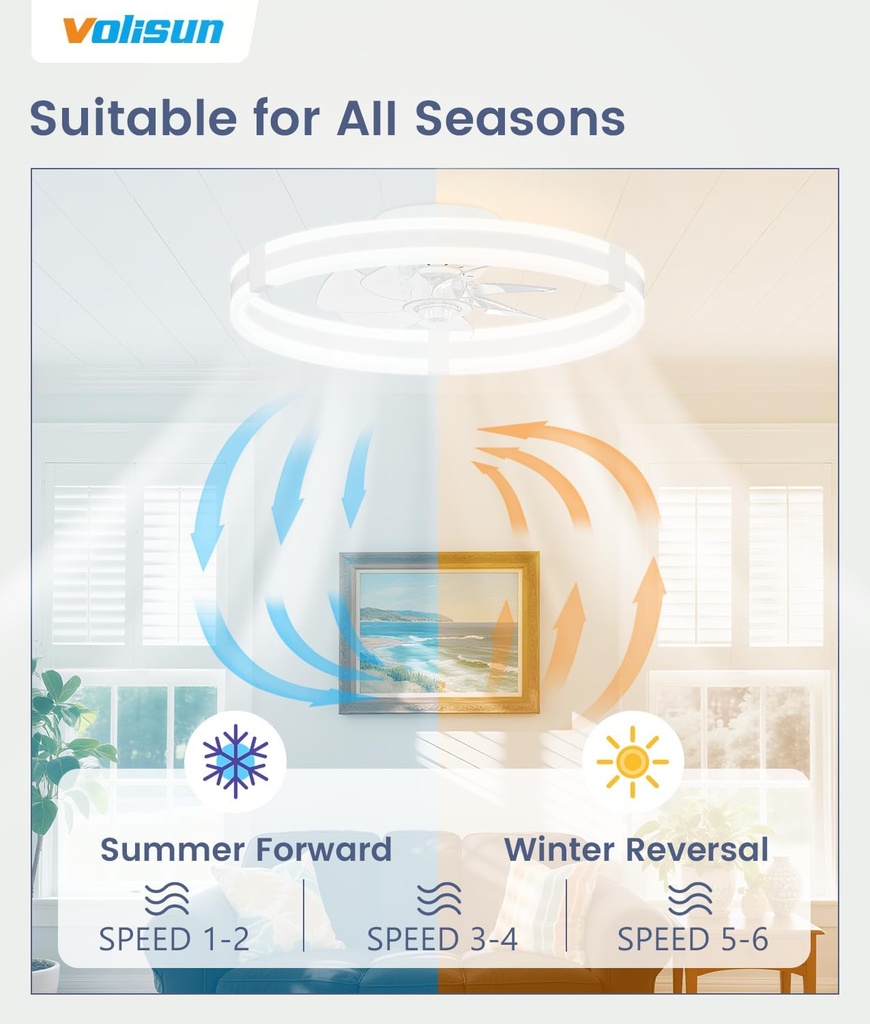 Volisun

Suitable for All Seasons

Summer Forward

Winter Reversal

SPEED 1-2

SPEED 3-4

SPEED 5-6